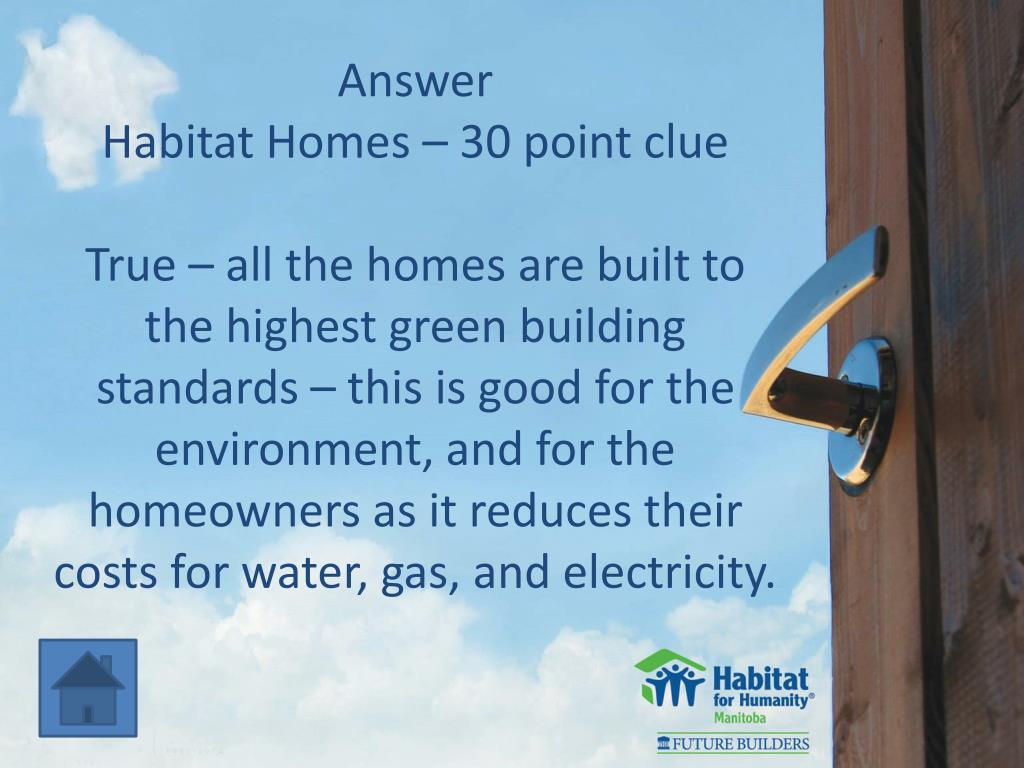 Answer
Habitat Homes – 30 point clue

True – all the homes are built to the highest green building standards – this is good for the environment, and for the homeowners as it reduces their costs for water, gas, and electricity.

Habitat for Humanity®
Manitoba
FUTURE BUILDERS